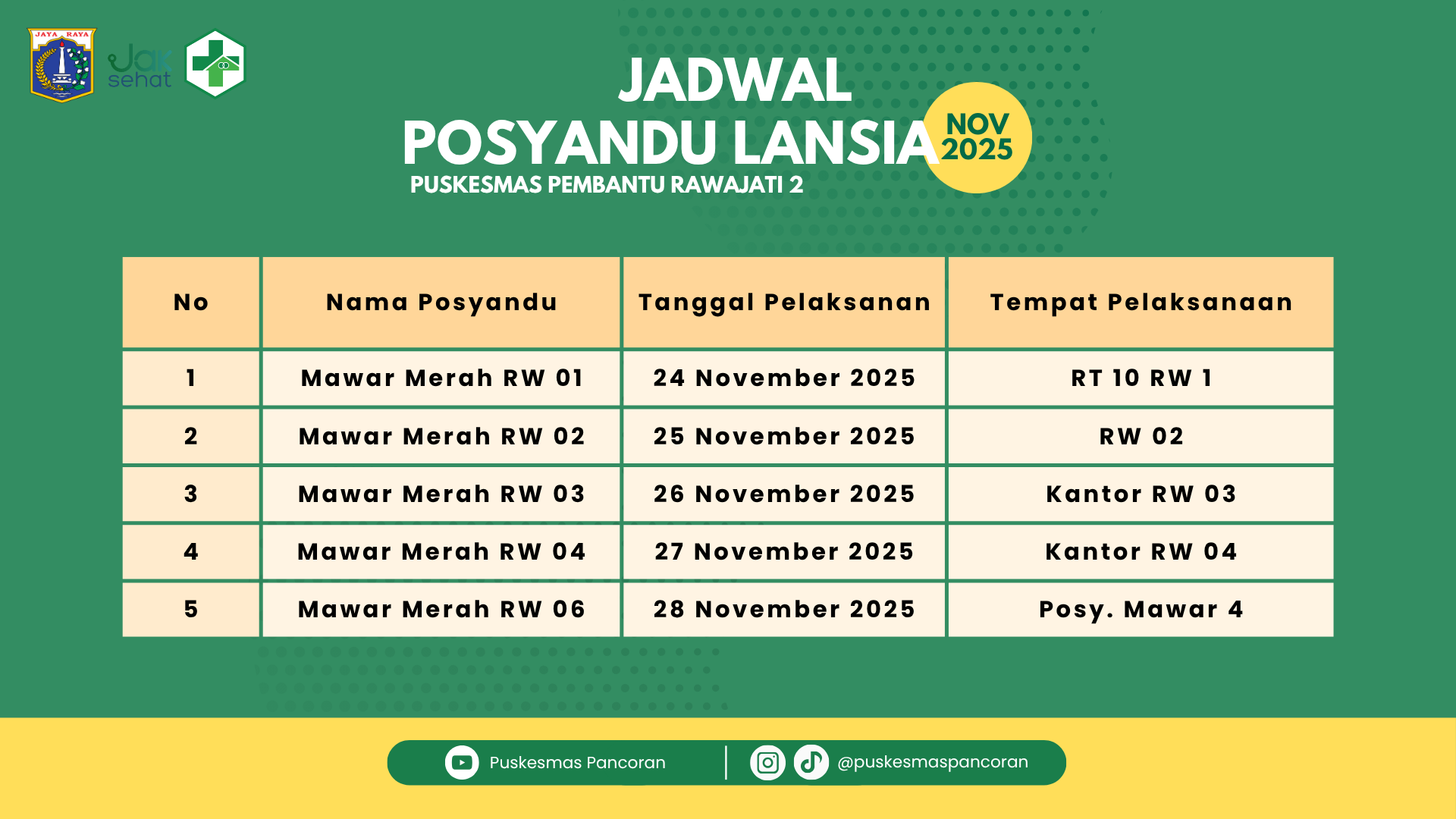 JAYA RAYA

Jak sehat

JADWAL POSYANDU LANSIA

NOV 2025

PUSKESMAS PEMBANTU RAWAJATI 2

| No | Nama Posyandu | Tanggal Pelaksanan | Tempat Pelaksanaan |
|---|---|---|---|
| 1 | Mawar Merah RW 01 | 24 November 2025 | RT 10 RW 1 |
| 2 | Mawar Merah RW 02 | 25 November 2025 | RW 02 |
| 3 | Mawar Merah RW 03 | 26 November 2025 | Kantor RW 03 |
| 4 | Mawar Merah RW 04 | 27 November 2025 | Kantor RW 04 |
| 5 | Mawar Merah RW 06 | 28 November 2025 | Posy. Mawar 4 |

Puskesmas Pancoran

@puskesmaspancoran